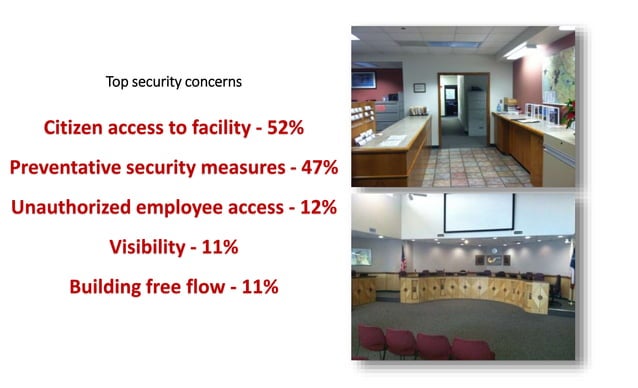 Top security concerns

Citizen access to facility - 52%

Preventative security measures - 47%

Unauthorized employee access - 12%

Visibility - 11%

Building free flow - 11%